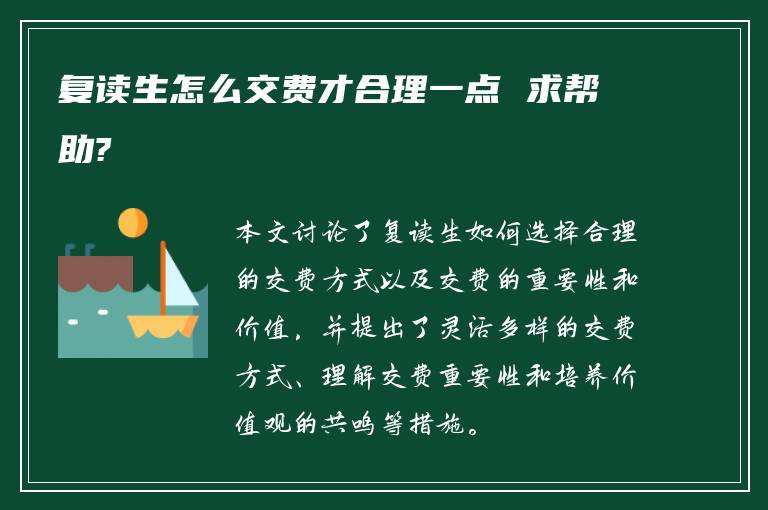 复读生怎么交费才合理一点 求帮助?

本文讨论了复读生如何选择合理的交费方式以及交费的重要性和价值，并提出了灵活多样的交费方式、理解交费重要性和培养价值观的共鸣等措施。